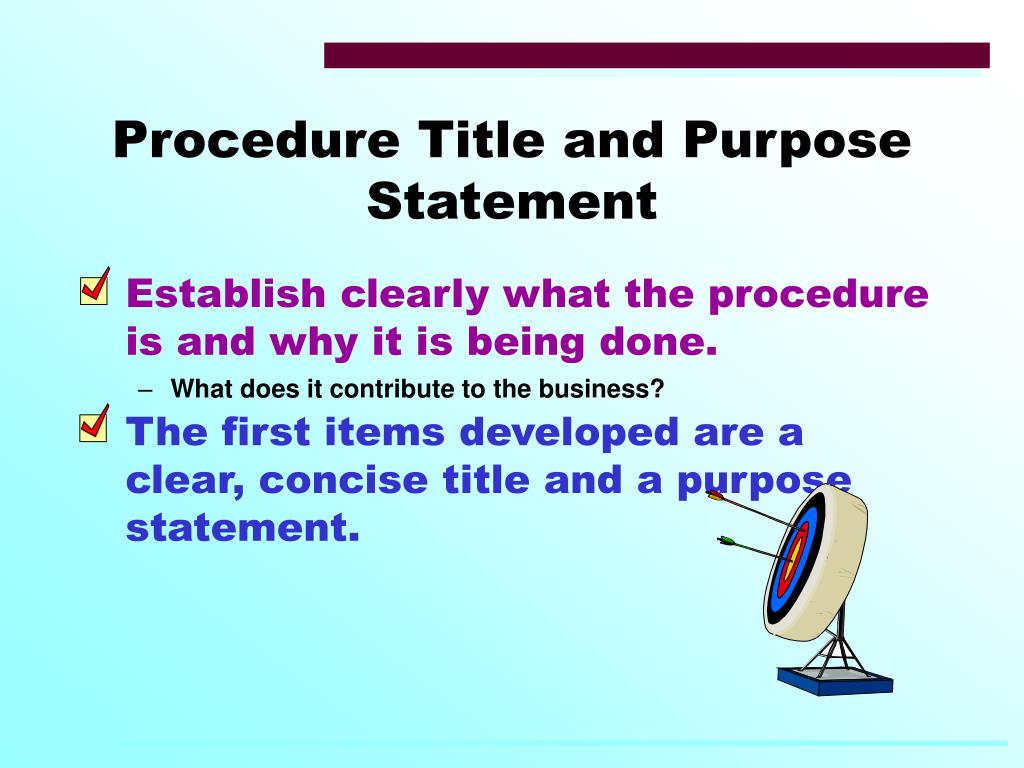 Procedure Title and Purpose Statement

Establish clearly what the procedure is and why it is being done.

– What does it contribute to the business?

The first items developed are a clear, concise title and a purpose statement.